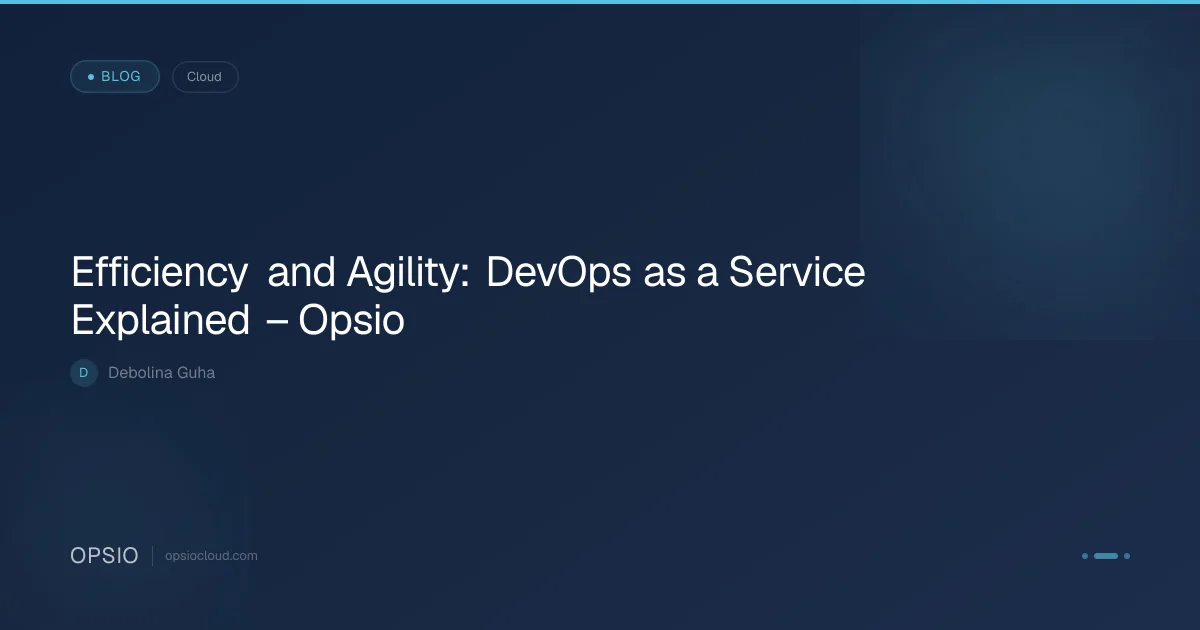 BLOG

Cloud

Efficiency and Agility: DevOps as a Service Explained – Opsio

D

Debolina Guha

OPSIO

opsiocloud.com